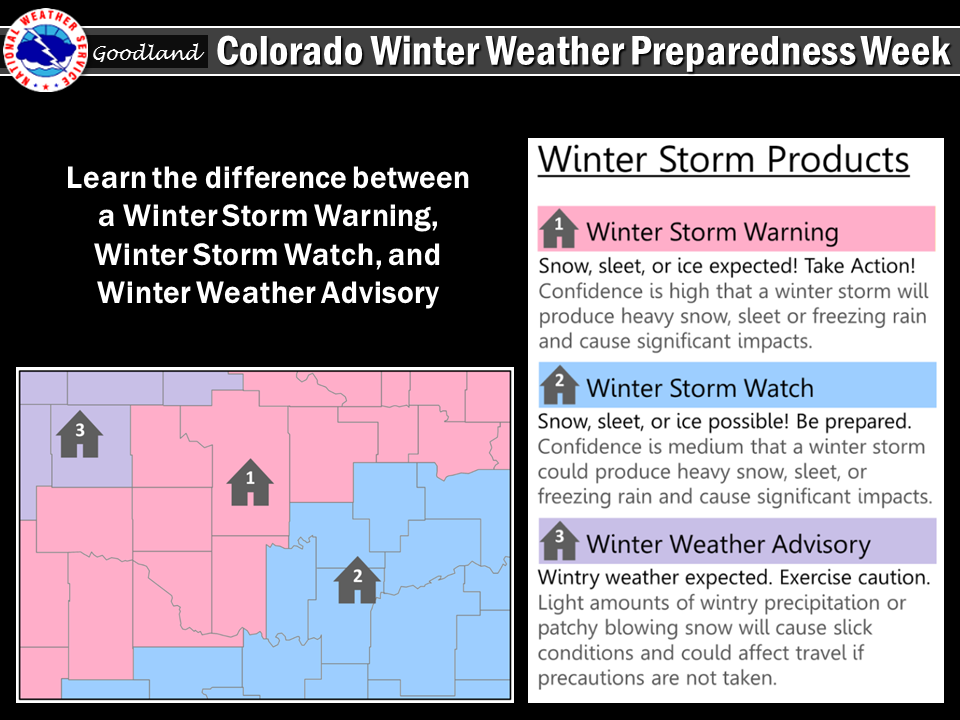 NATIONAL WEATHER SERVICE

Goodland Colorado Winter Weather Preparedness Week

Learn the difference between a Winter Storm Warning, Winter Storm Watch, and Winter Weather Advisory

3

1

2

Winter Storm Products

1 Winter Storm Warning

Snow, sleet, or ice expected! Take Action! Confidence is high that a winter storm will produce heavy snow, sleet or freezing rain and cause significant impacts.

2 Winter Storm Watch

Snow, sleet, or ice possible! Be prepared. Confidence is medium that a winter storm could produce heavy snow, sleet, or freezing rain and cause significant impacts.

3 Winter Weather Advisory

Wintry weather expected. Exercise caution. Light amounts of wintry precipitation or patchy blowing snow will cause slick conditions and could affect travel if precautions are not taken.